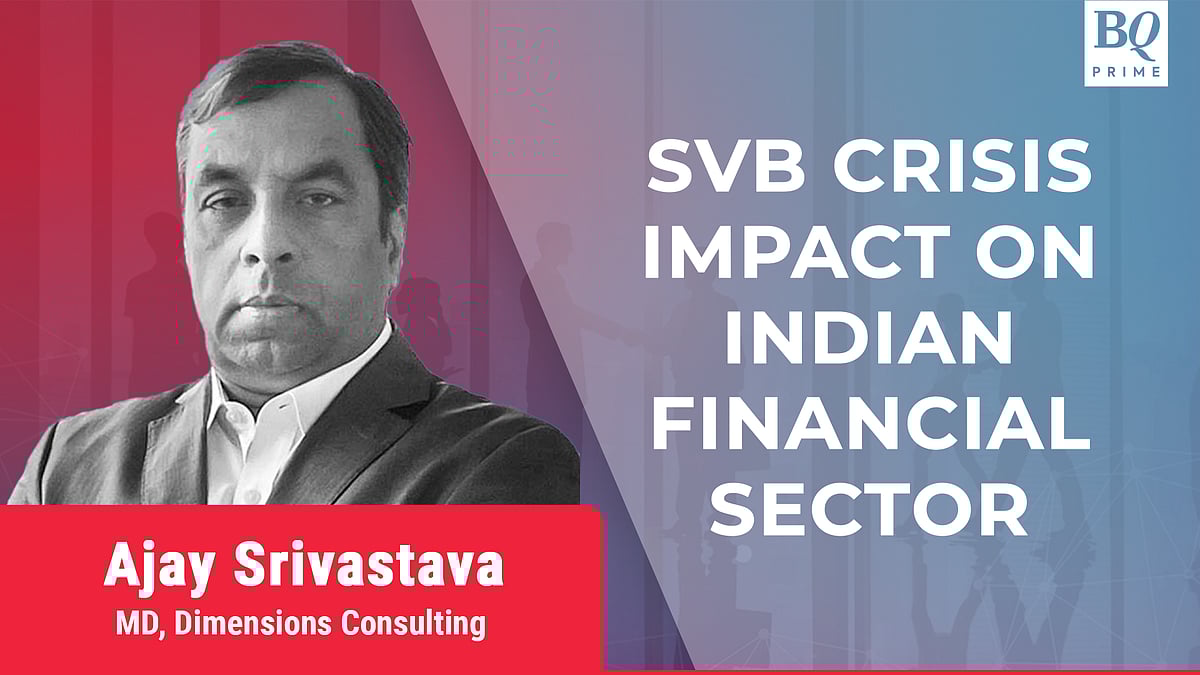 BQ PRIME

SVB CRISIS IMPACT ON INDIAN FINANCIAL SECTOR

Ajay Srivastava
MD, Dimensions Consulting